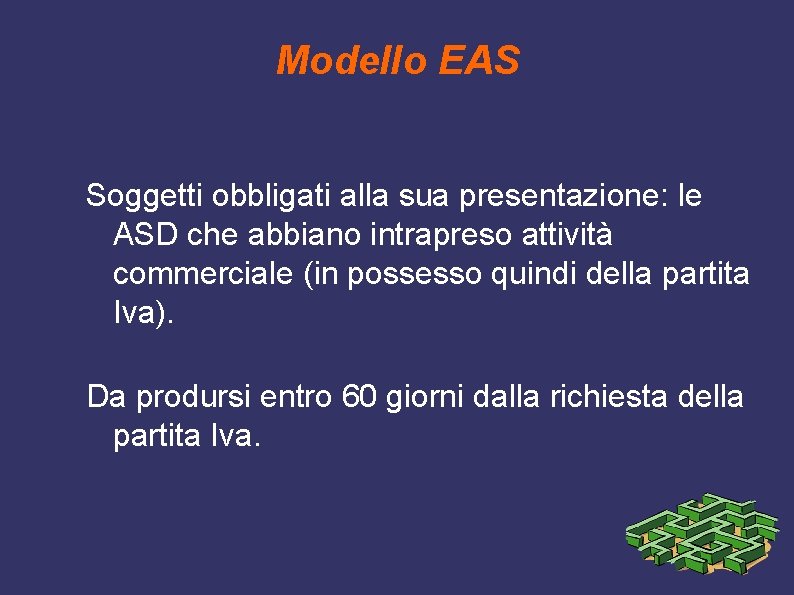 Modello EAS

Soggetti obbligati alla sua presentazione: le ASD che abbiano intrapreso attività commerciale (in possesso quindi della partita Iva).

Da prodursi entro 60 giorni dalla richiesta della partita Iva.